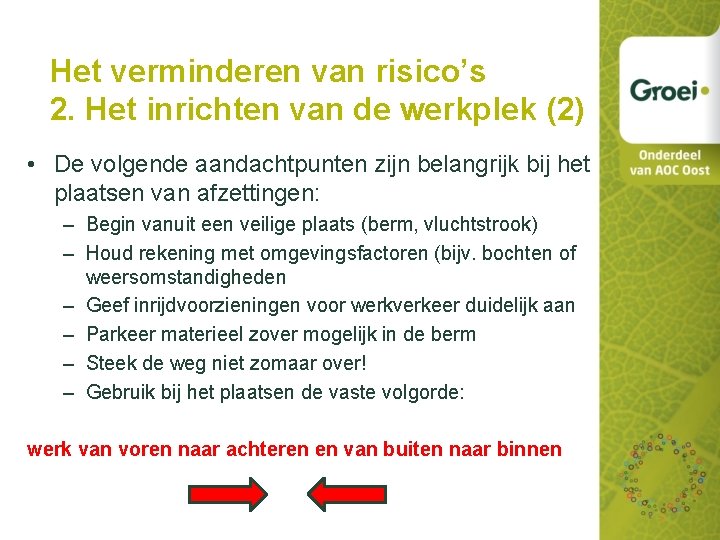 Het verminderen van risico's
2. Het inrichten van de werkplek (2)

Groei

Onderdeel van AOC Oost

• De volgende aandachtpunten zijn belangrijk bij het plaatsen van afzettingen:
– Begin vanuit een veilige plaats (berm, vluchtstrook)
– Houd rekening met omgevingsfactoren (bijv. bochten of weersomstandigheden
– Geef inrijdvoorzieningen voor werkverkeer duidelijk aan
– Parkeer materieel zover mogelijk in de berm
– Steek de weg niet zomaar over!
– Gebruik bij het plaatsen de vaste volgorde:

werk van voren naar achteren en van buiten naar binnen